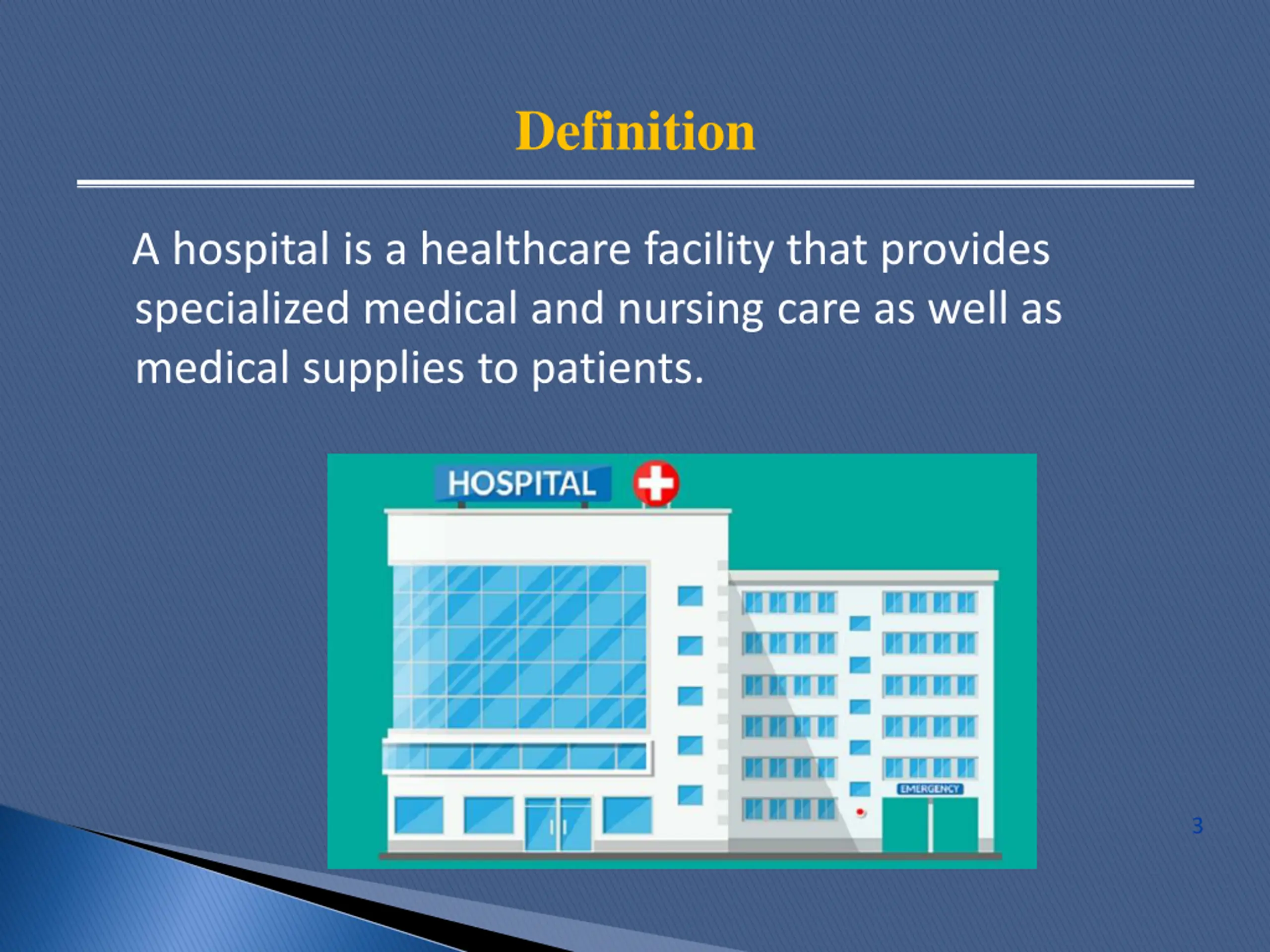 Definition

A hospital is a healthcare facility that provides specialized medical and nursing care as well as medical supplies to patients.

HOSPITAL

EMERGENCY

3